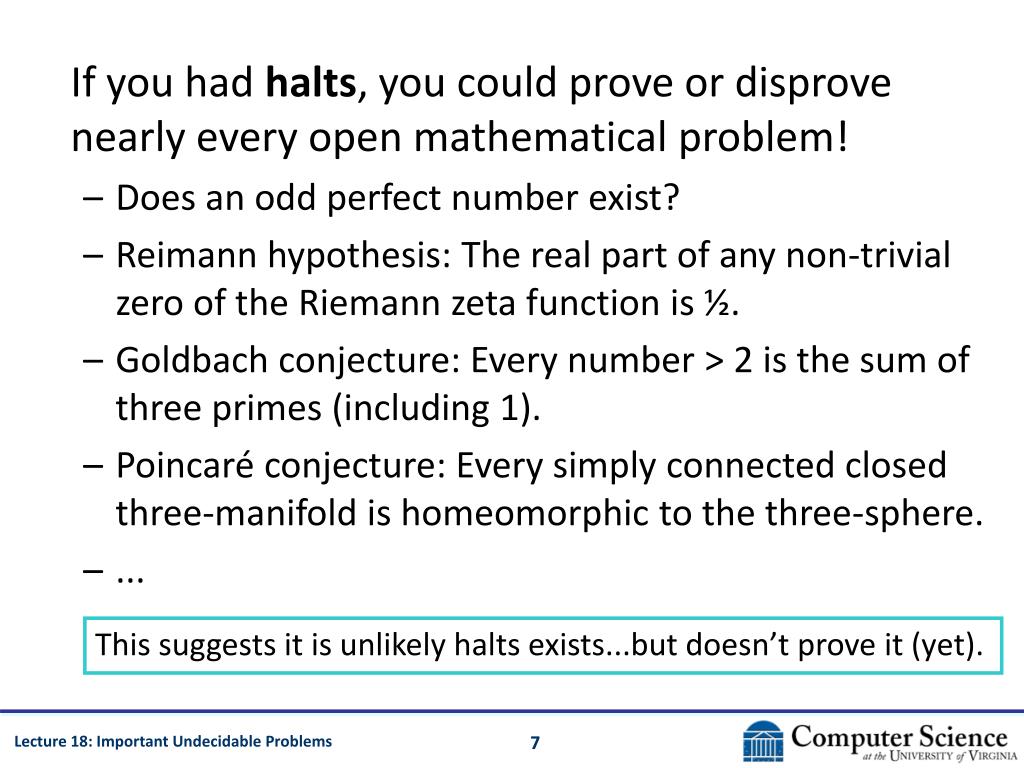 If you had **halts**, you could prove or disprove nearly every open mathematical problem!

– Does an odd perfect number exist?

– Reimann hypothesis: The real part of any non-trivial zero of the Riemann zeta function is ½.

– Goldbach conjecture: Every number > 2 is the sum of three primes (including 1).

– Poincaré conjecture: Every simply connected closed three-manifold is homeomorphic to the three-sphere.

– ...

This suggests it is unlikely halts exists...but doesn't prove it (yet).

Lecture 18: Important Undecidable Problems

7

Computer Science at the University of Virginia